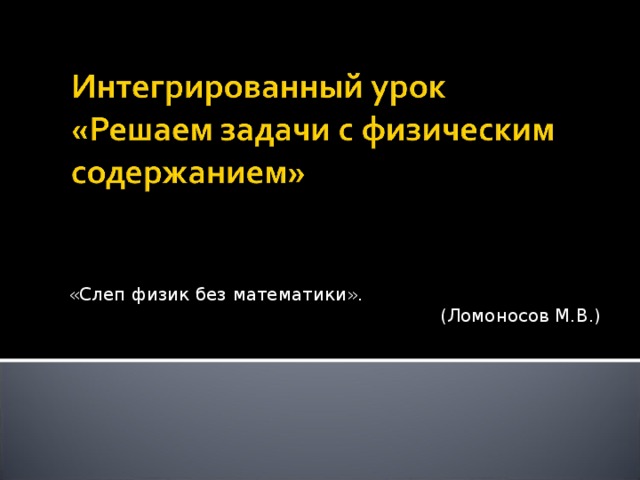 Интегрированный урок «Решаем задачи с физическим содержанием»

«Слеп физик без математики».

(Ломоносов М.В.)